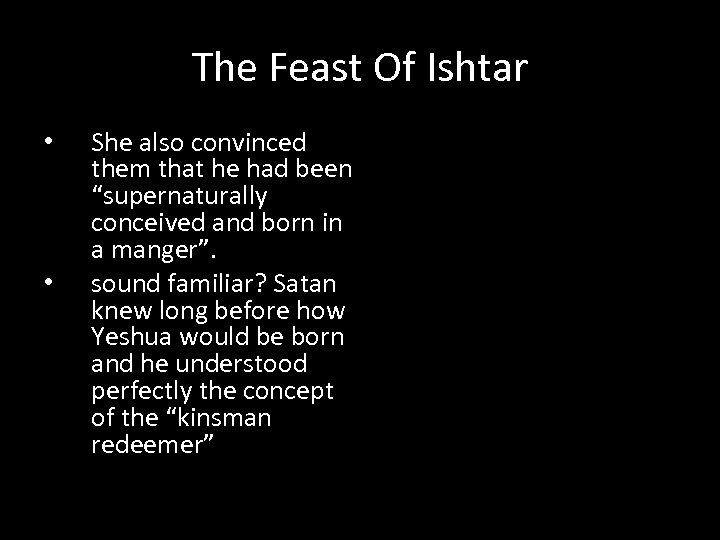 The Feast Of Ishtar

• She also convinced them that he had been “supernaturally conceived and born in a manger”.
• sound familiar? Satan knew long before how Yeshua would be born and he understood perfectly the concept of the “kinsman redeemer”